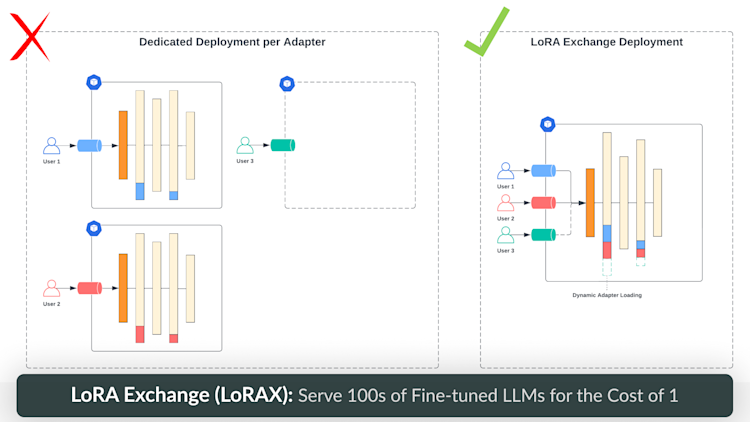 Dedicated Deployment per Adapter

User 1

User 3

User 2

LoRA Exchange Deployment

User 1

User 2

User 3

Dynamic Adapter Loading

LoRA Exchange (LoRAX): Serve 100s of Fine-tuned LLMs for the Cost of 1